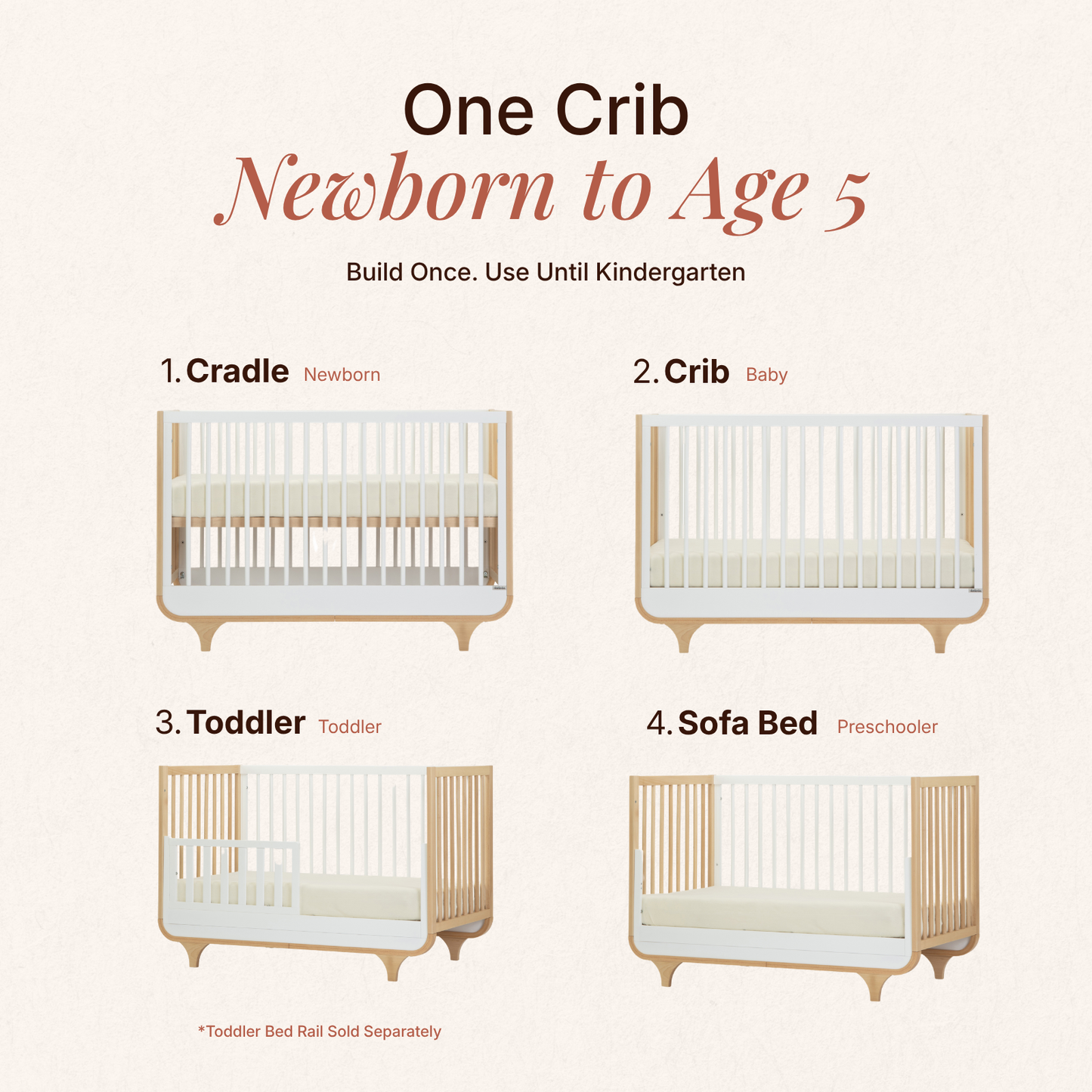 One Crib
Newborn to Age 5

Build Once. Use Until Kindergarten

1. Cradle Newborn

2. Crib Baby

3. Toddler Toddler

4. Sofa Bed Preschooler

*Toddler Bed Rail Sold Separately